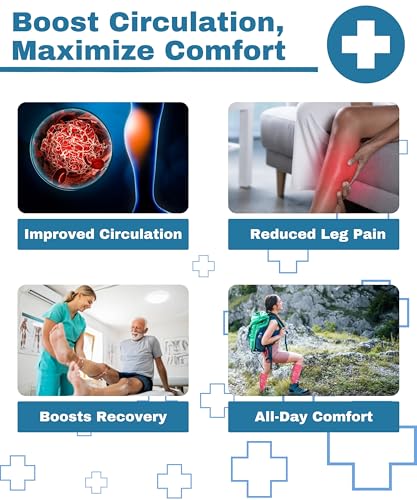 Boost Circulation, Maximize Comfort

Improved Circulation

Reduced Leg Pain

Boosts Recovery

All-Day Comfort